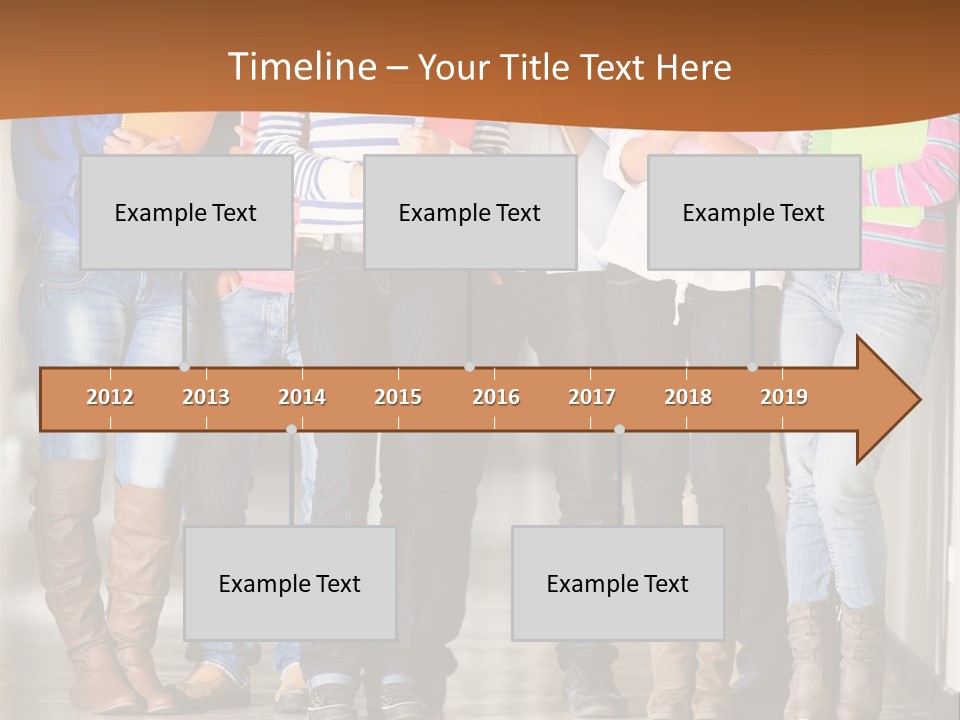 Timeline – Your Title Text Here

Example Text

Example Text

Example Text

2012 2013 2014 2015 2016 2017 2018 2019

Example Text

Example Text